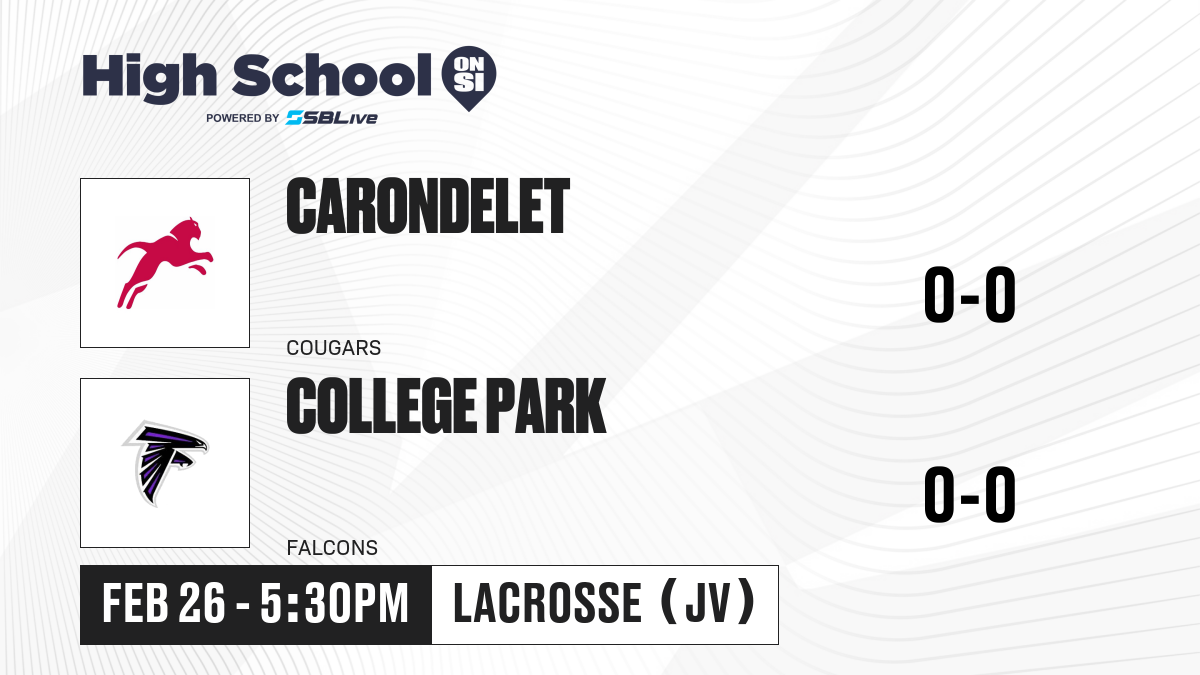 High School ON SI
POWERED BY SBLive

CARONDELET
COUGARS
0-0

COLLEGE PARK
FALCONS
0-0

FEB 26 - 5:30PM
LACROSSE (JV)